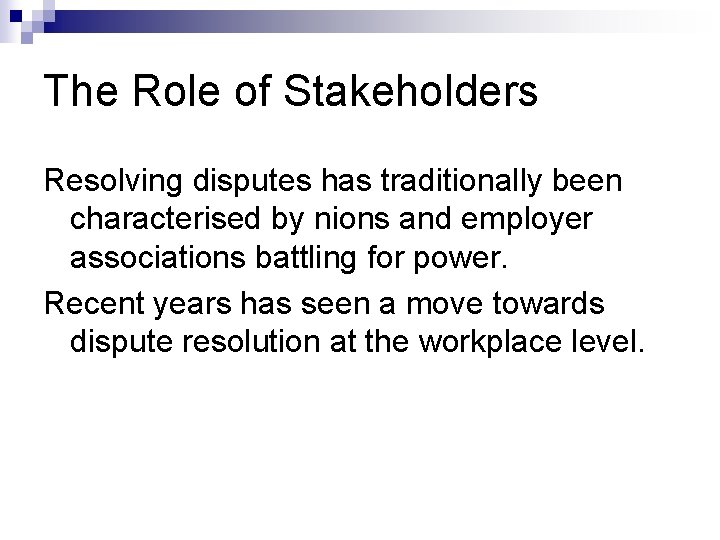 The Role of Stakeholders

Resolving disputes has traditionally been characterised by nions and employer associations battling for power.

Recent years has seen a move towards dispute resolution at the workplace level.